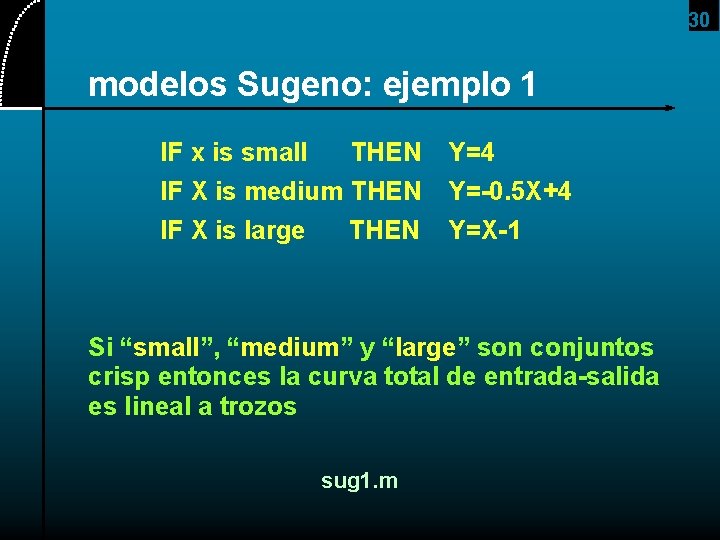 30

modelos Sugeno: ejemplo 1

IF x is small THEN Y=4
IF X is medium THEN Y=-0.5X+4
IF X is large THEN Y=X-1

Si “small”, “medium” y “large” son conjuntos crisp entonces la curva total de entrada-salida es lineal a trozos

sug1.m